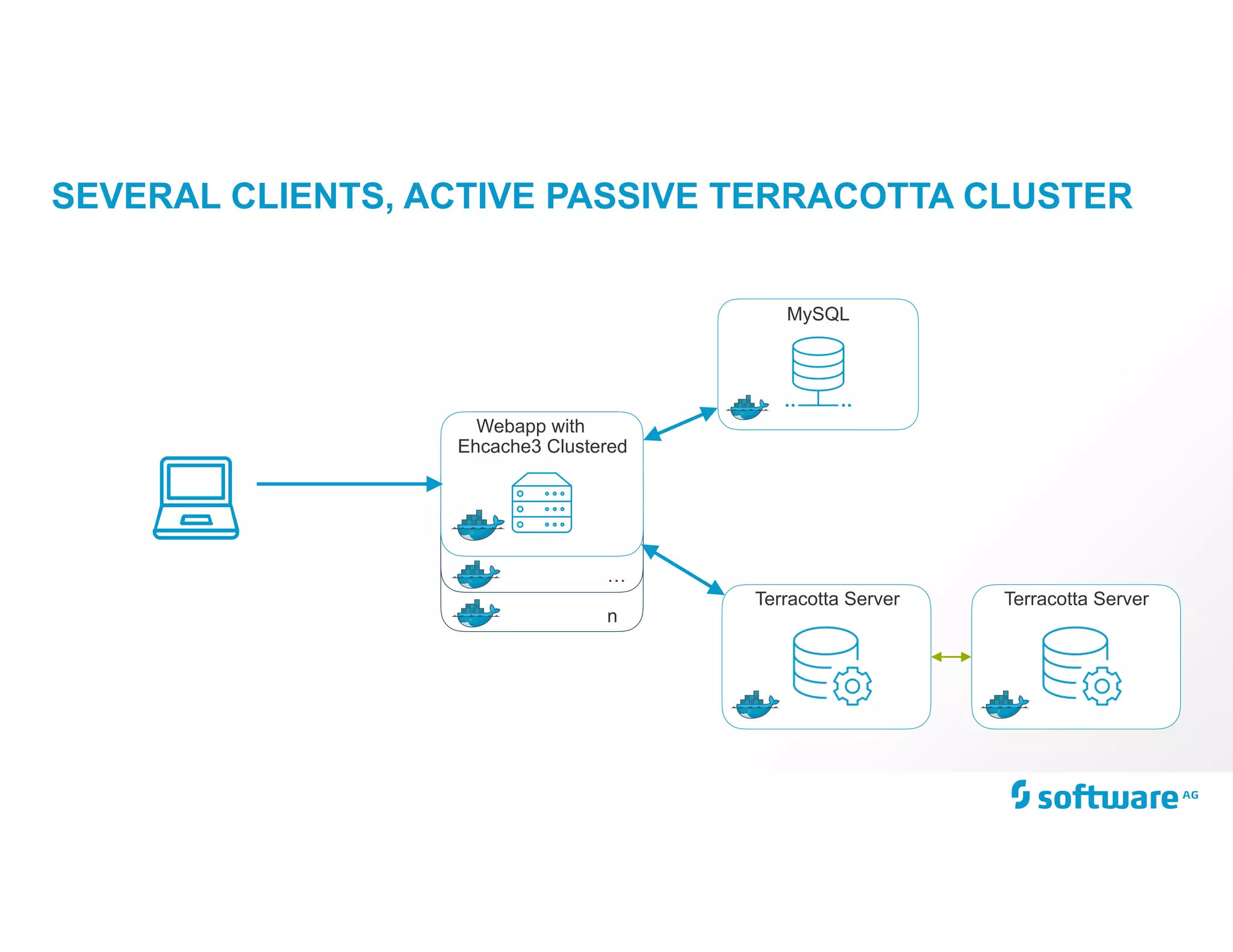 SEVERAL CLIENTS, ACTIVE PASSIVE TERRACOTTA CLUSTER

MySQL

Webapp with Ehcache3 Clustered

...

n

Terracotta Server

Terracotta Server

software AG